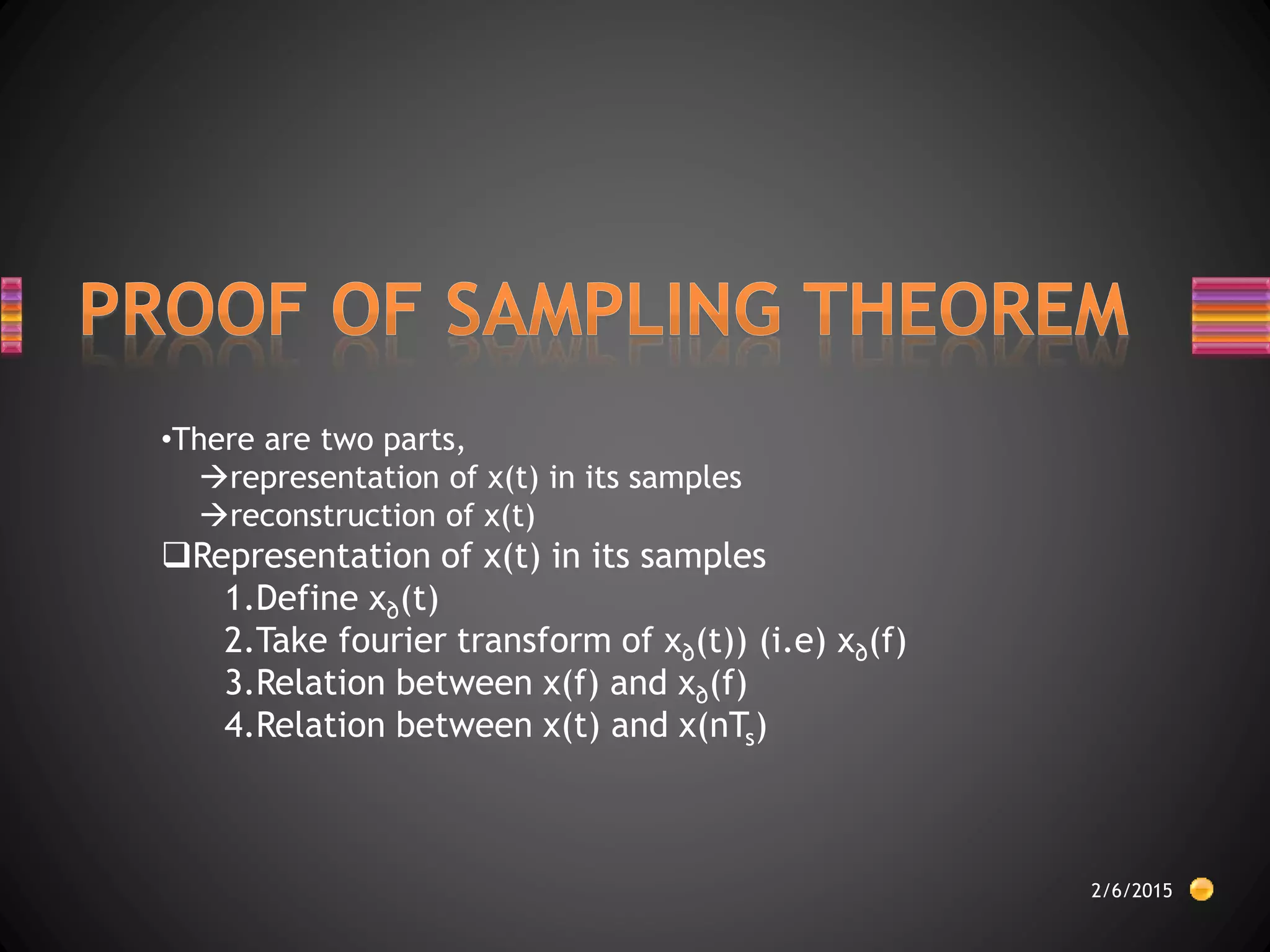 PROOF OF SAMPLING THEOREM

•There are two parts,
→representation of x(t) in its samples
→reconstruction of x(t)

❑Representation of x(t) in its samples
1.Define $x_\partial(t)$
2.Take fourier transform of $x_\partial(t)$) (i.e) $x_\partial(f)$
3.Relation between x(f) and $x_\partial(f)$
4.Relation between x(t) and $x(nT_s)$

2/6/2015